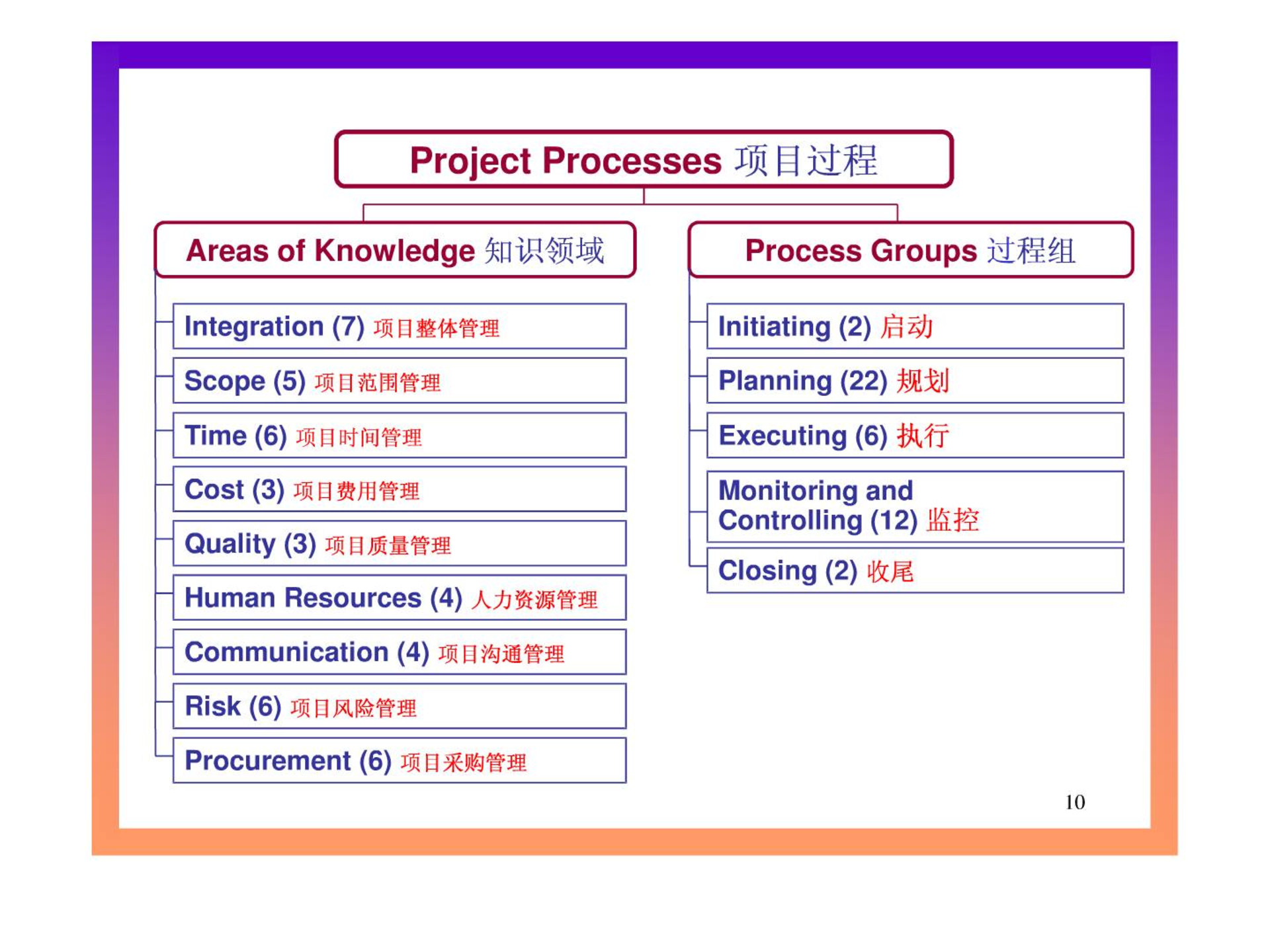 Project Processes 项目过程

Areas of Knowledge 知识领域

Integration (7) 项目整体管理

Scope (5) 项目范围管理

Time (6) 项目时间管理

Cost (3) 项目费用管理

Quality (3) 项目质量管理

Human Resources (4) 人力资源管理

Communication (4) 项目沟通管理

Risk (6) 项目风险管理

Procurement (6) 项目采购管理

Process Groups 过程组

Initiating (2) 启动

Planning (22) 规划

Executing (6) 执行

Monitoring and Controlling (12) 监控

Closing (2) 收尾

10